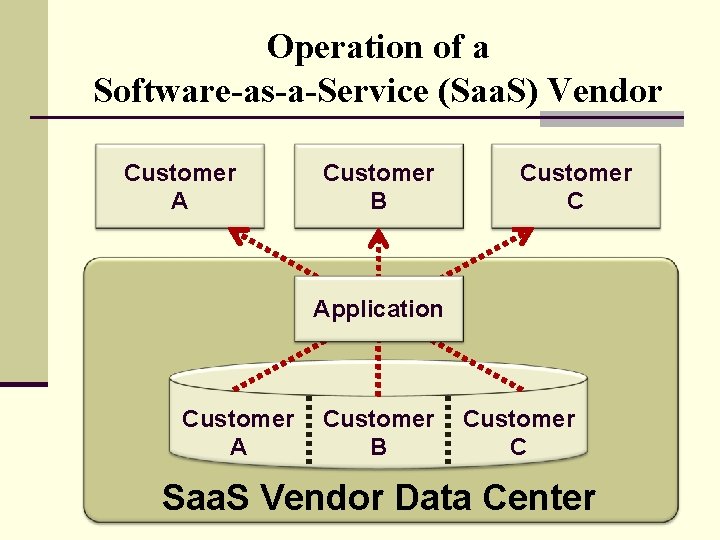 Operation of a Software-as-a-Service (SaaS) Vendor

Customer A

Customer B

Customer C

Application

Customer A

Customer B

Customer C

SaaS Vendor Data Center